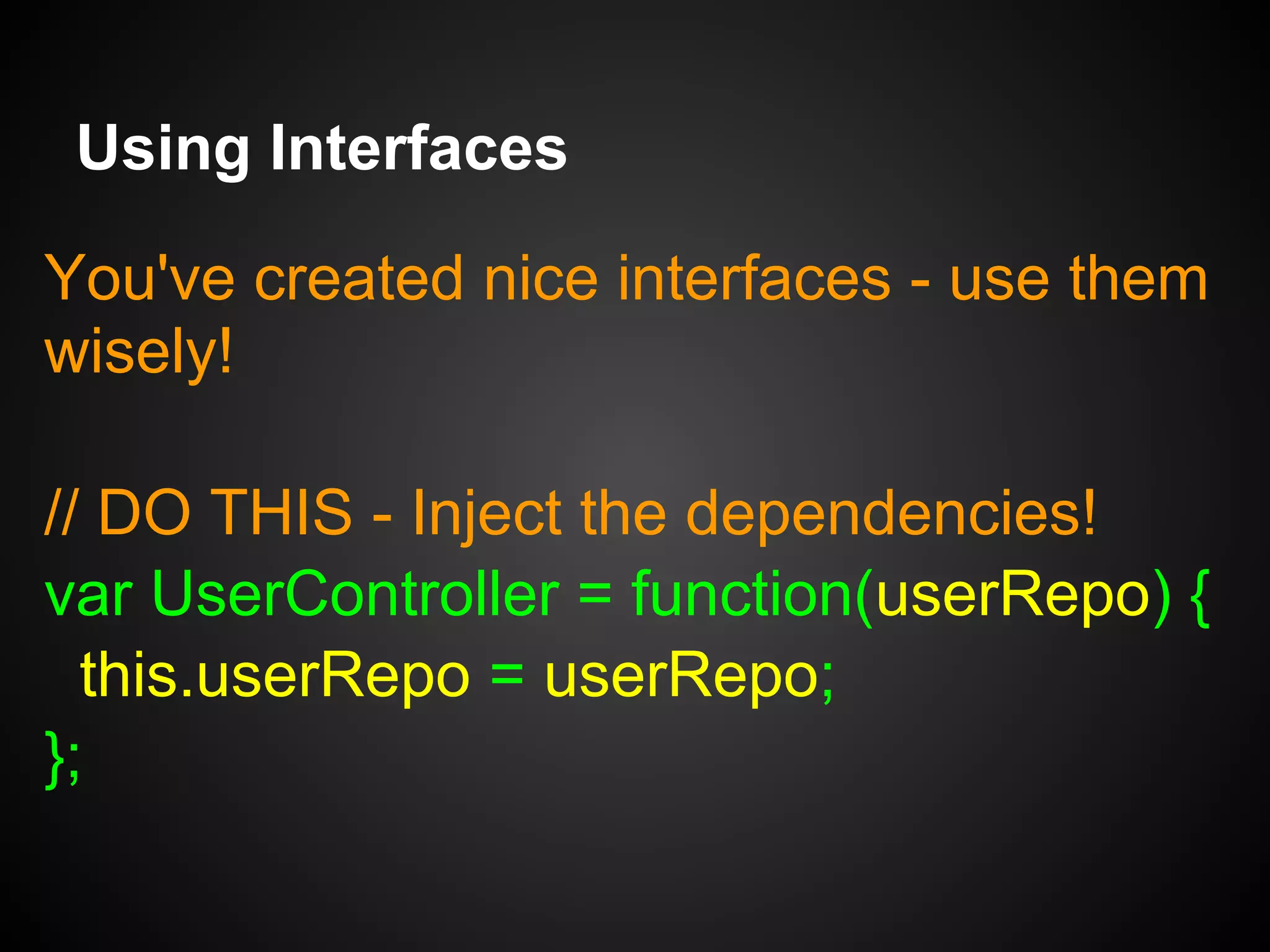 Using Interfaces

You've created nice interfaces - use them wisely!

// DO THIS - Inject the dependencies!
var UserController = function(userRepo) {
  this.userRepo = userRepo;
};